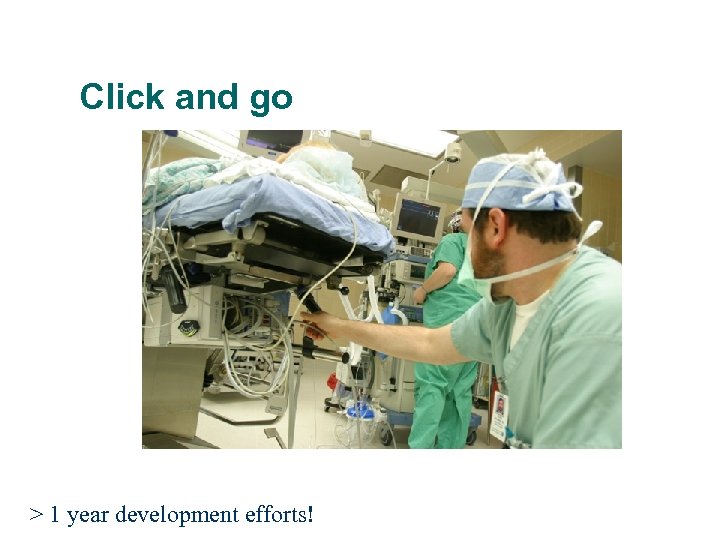 Click and go

> 1 year development efforts!